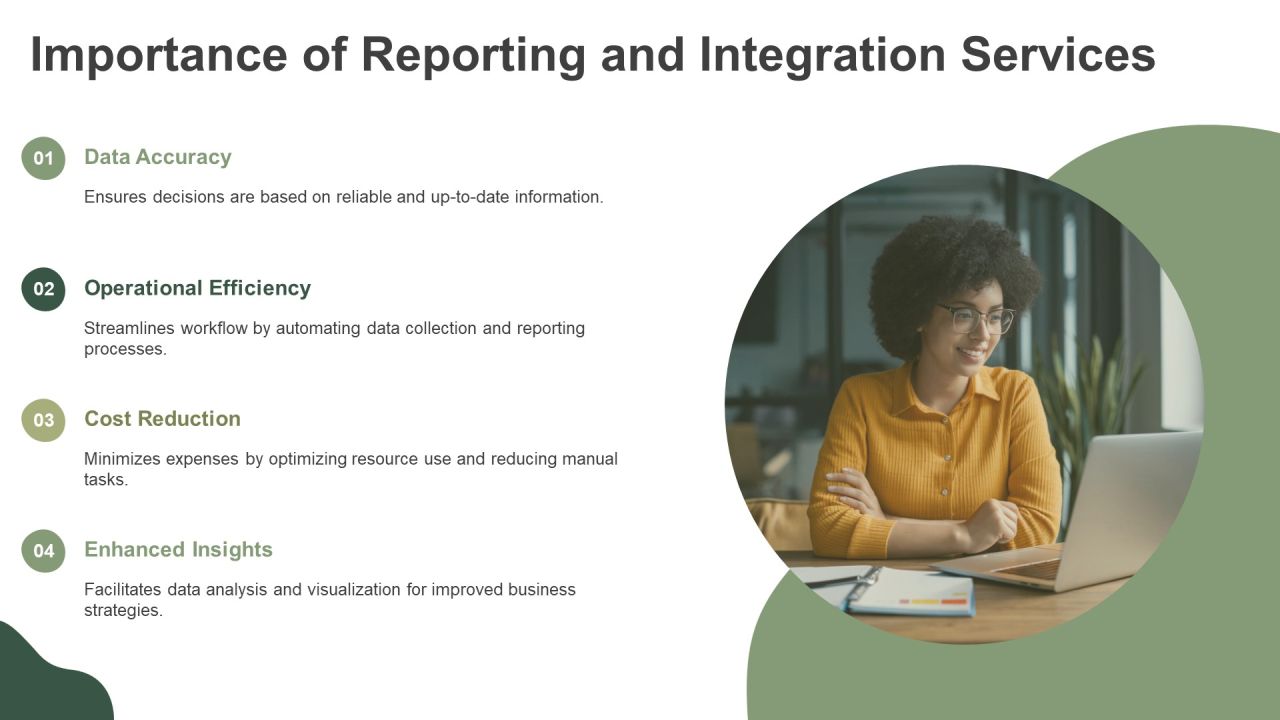 Importance of Reporting and Integration Services

01
Data Accuracy

Ensures decisions are based on reliable and up-to-date information.

02
Operational Efficiency

Streamlines workflow by automating data collection and reporting processes.

03
Cost Reduction

Minimizes expenses by optimizing resource use and reducing manual tasks.

04
Enhanced Insights

Facilitates data analysis and visualization for improved business strategies.